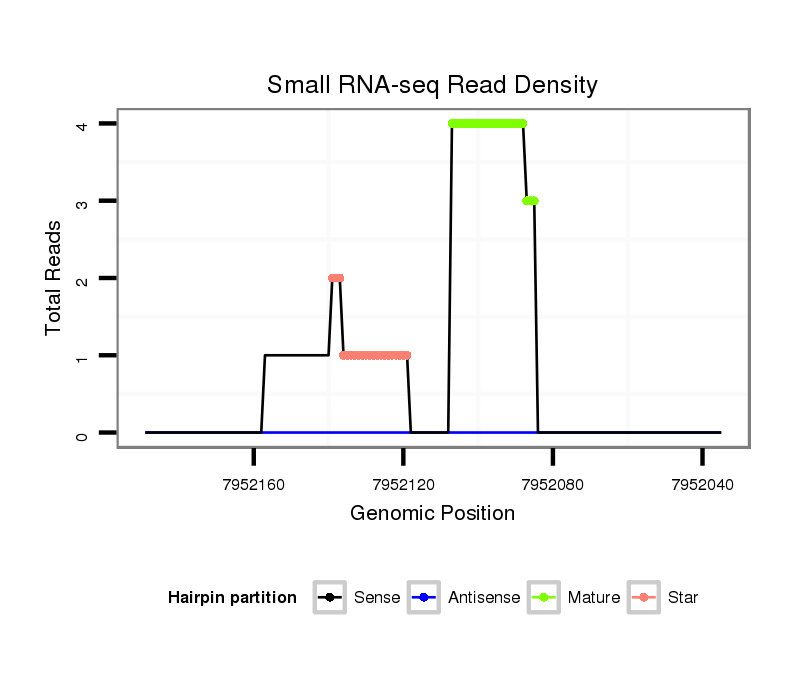 Small RNA-seq Read Density

Total Reads

4
3
2
1
0

7952160
7952120
7952080
7952040

Genomic Position

Hairpin partition Sense Antisense Mature Star